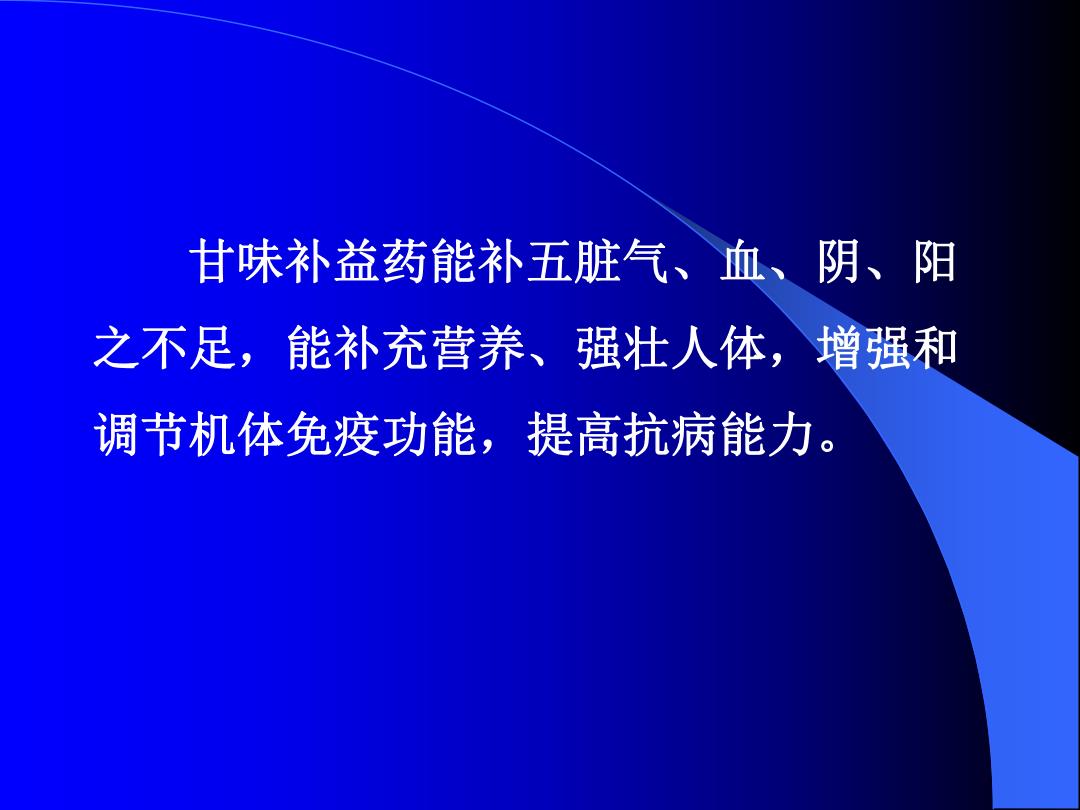 甘味补益药能补五脏气、血、阴、阳之不足，能补充营养、强壮人体，增强和调节机体免疫功能，提高抗病能力。